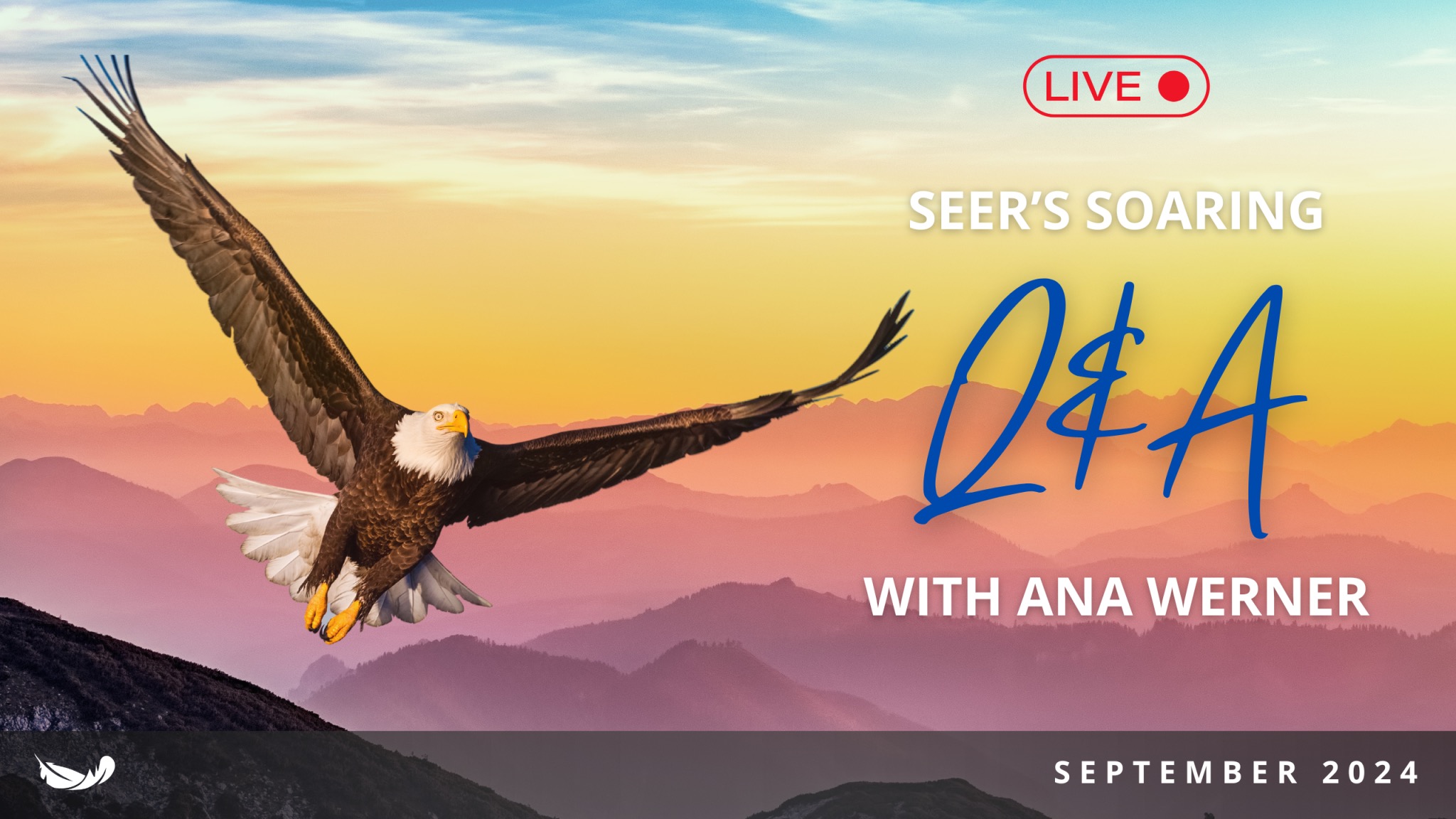 LIVE

SEER'S SOARING

Q&A

WITH ANA WERNER

SEPTEMBER 2024